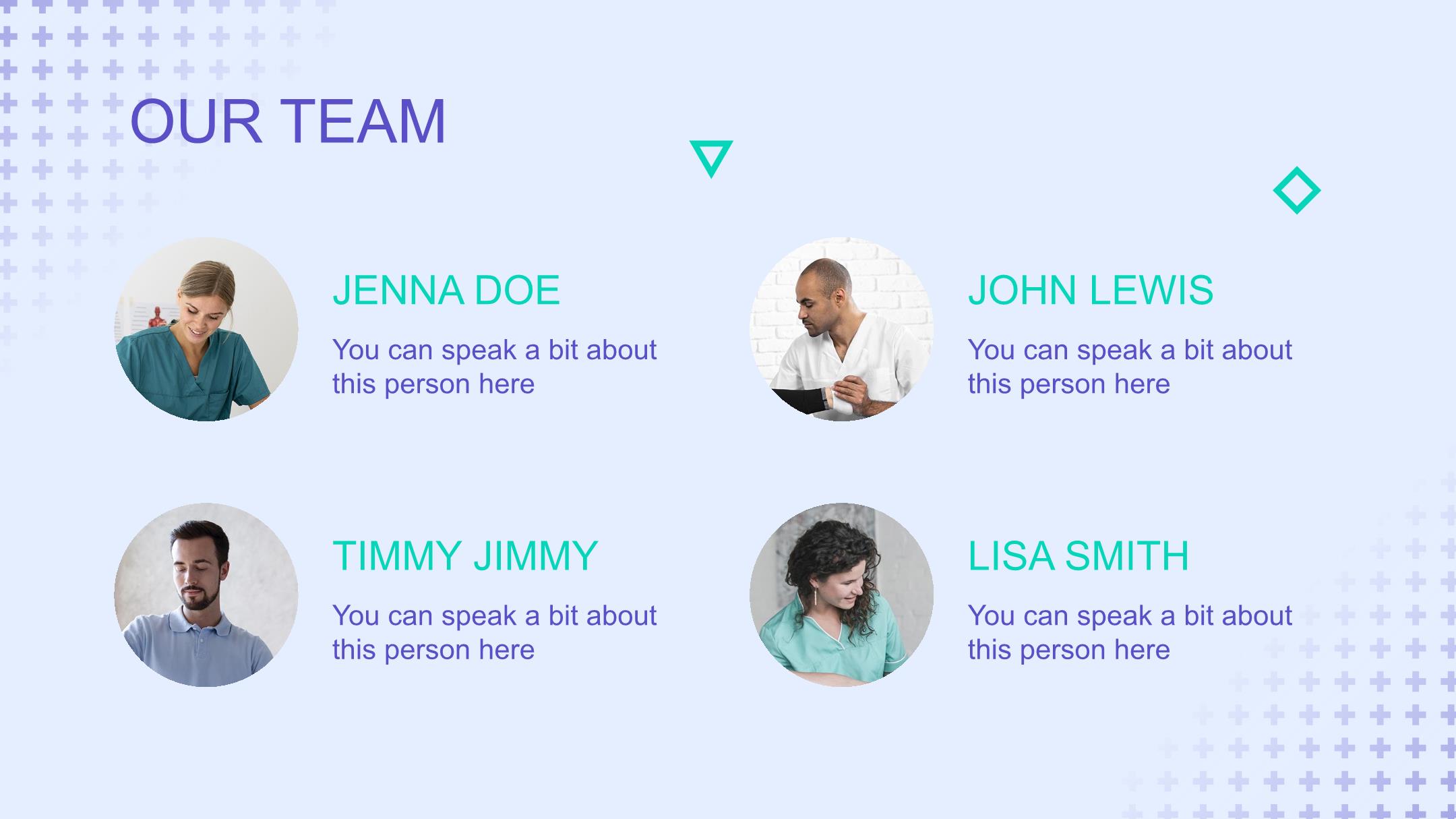 OUR TEAM

JENNA DOE

You can speak a bit about this person here

JOHN LEWIS

You can speak a bit about this person here

TIMMY JIMMY

You can speak a bit about this person here

LISA SMITH

You can speak a bit about this person here